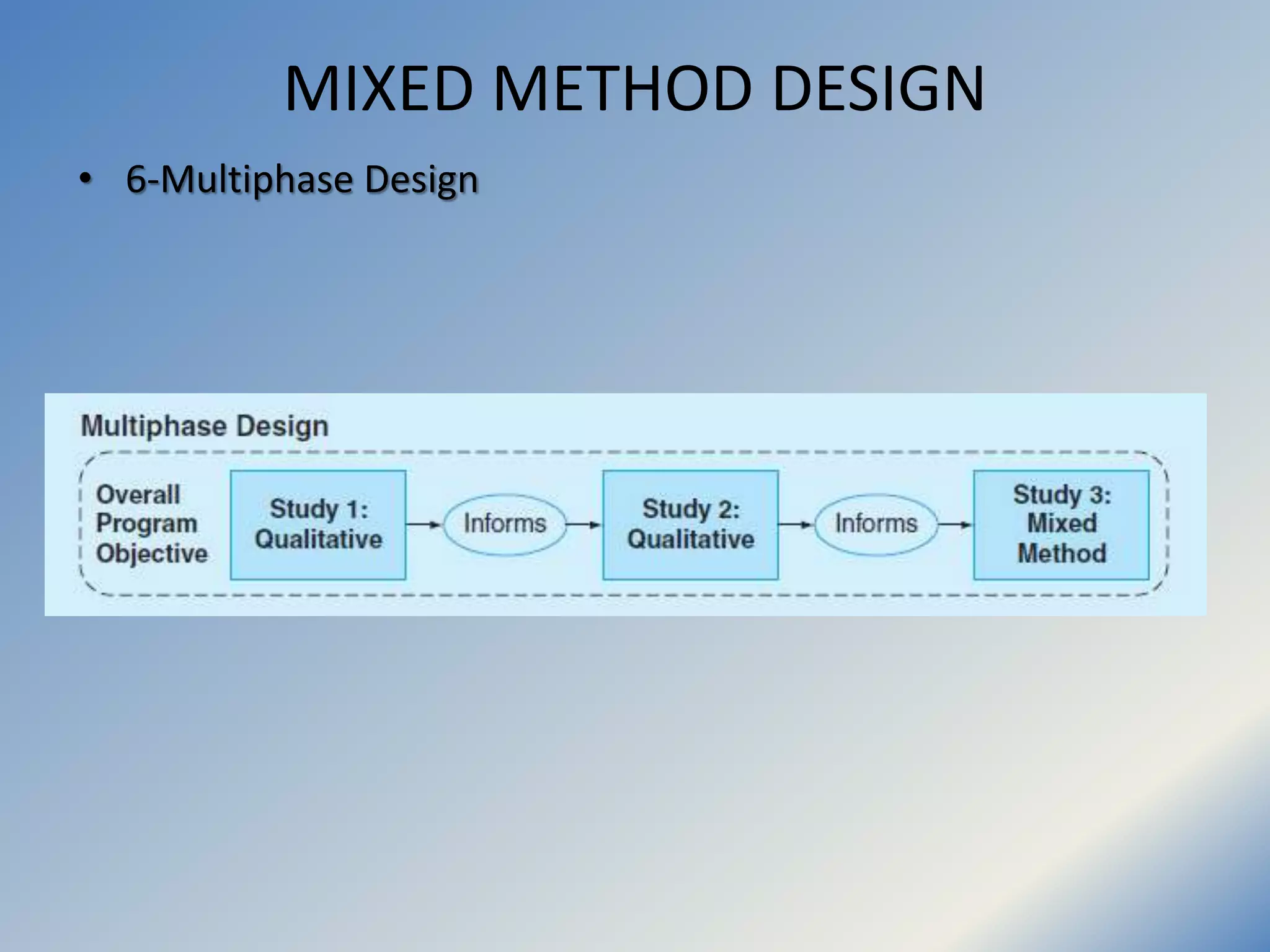 MIXED METHOD DESIGN

• 6-Multiphase Design

Multiphase Design

Overall Program Objective

Study 1: Qualitative

Informs

Study 2: Qualitative

Informs

Study 3: Mixed Method